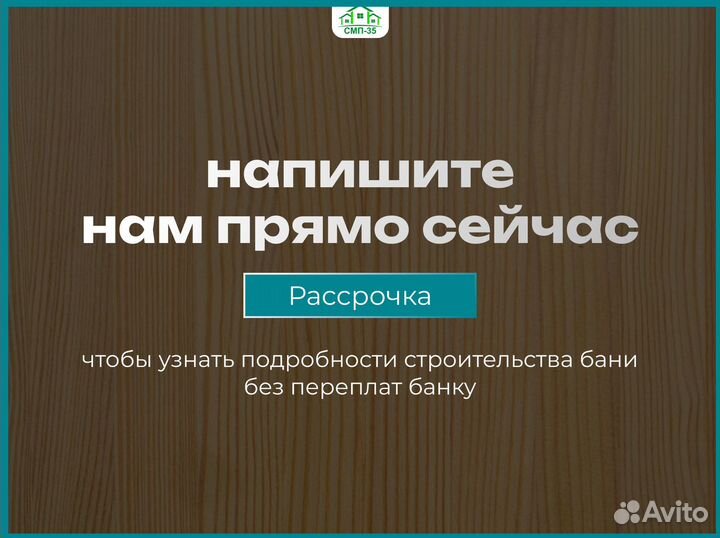 СМП-35

напишите нам прямо сейчас

Рассрочка

чтобы узнать подробности строительства бани без переплат банку

Avito